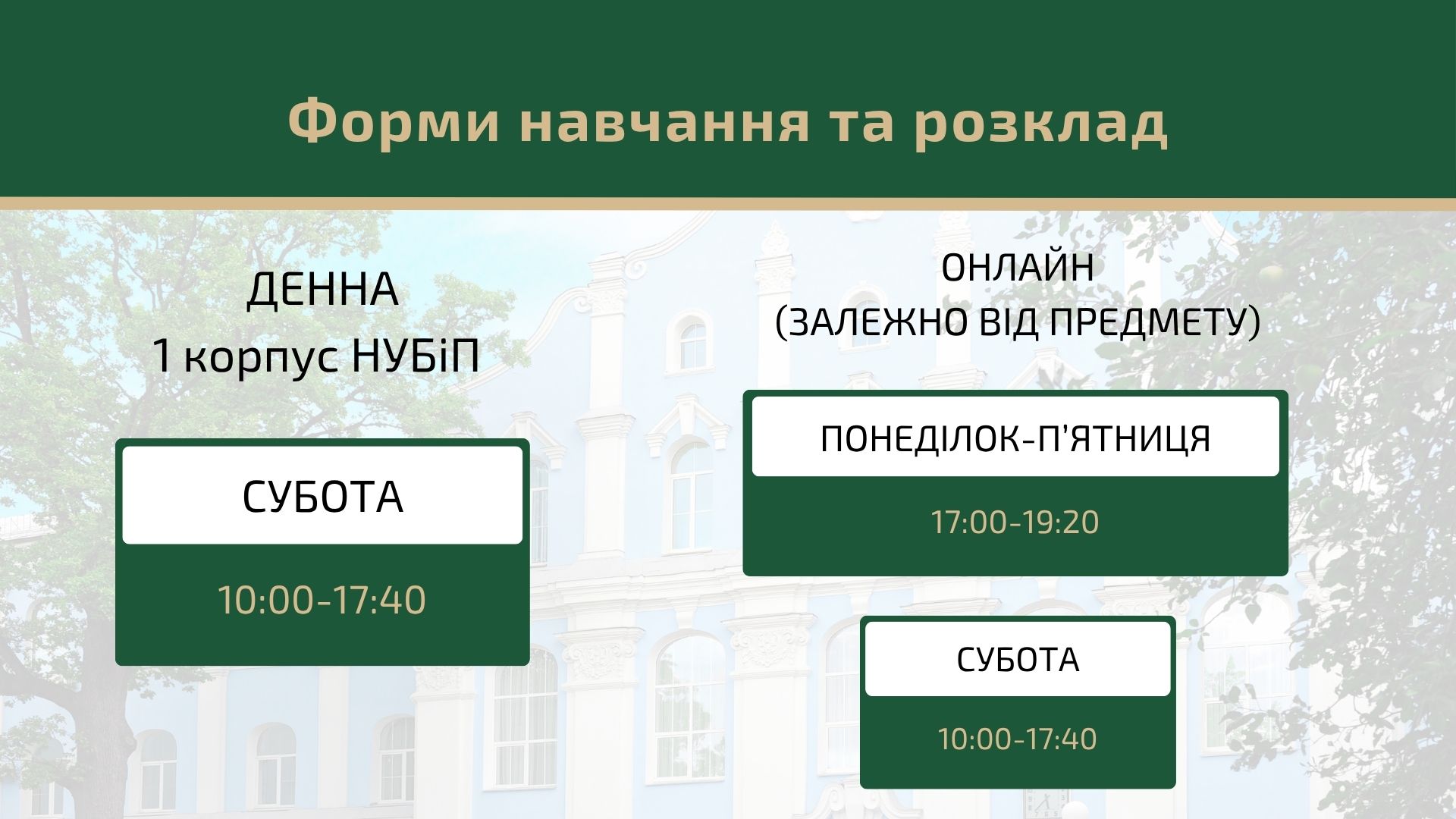 Форми навчання та розклад

ДЕННА
1 корпус НУБіП

СУБОТА

10:00-17:40

ОНЛАЙН
(ЗАЛЕЖНО ВІД ПРЕДМЕТУ)

ПОНЕДІЛОК-П'ЯТНИЦЯ

17:00-19:20

СУБОТА

10:00-17:40